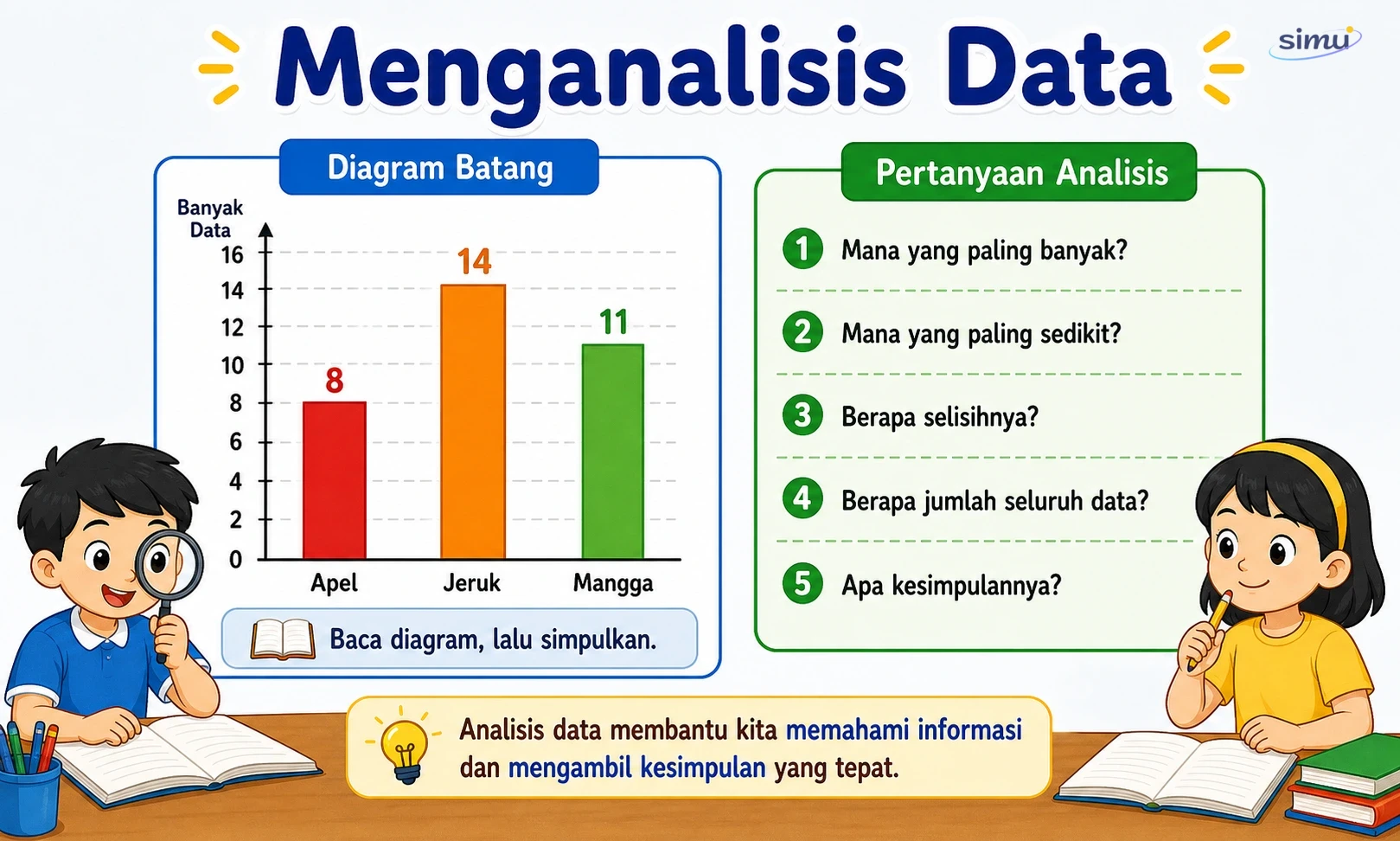 Menganalisis Data

simu

Diagram Batang

Banyak Data
16
14
12
10
8
6
4
2
0

8
14
11

Apel
Jeruk
Mangga

Baca diagram, lalu simpulkan.

Pertanyaan Analisis

1 Mana yang paling banyak?

2 Mana yang paling sedikit?

3 Berapa selisihnya?

4 Berapa jumlah seluruh data?

5 Apa kesimpulannya?

Analisis data membantu kita memahami informasi dan mengambil kesimpulan yang tepat.